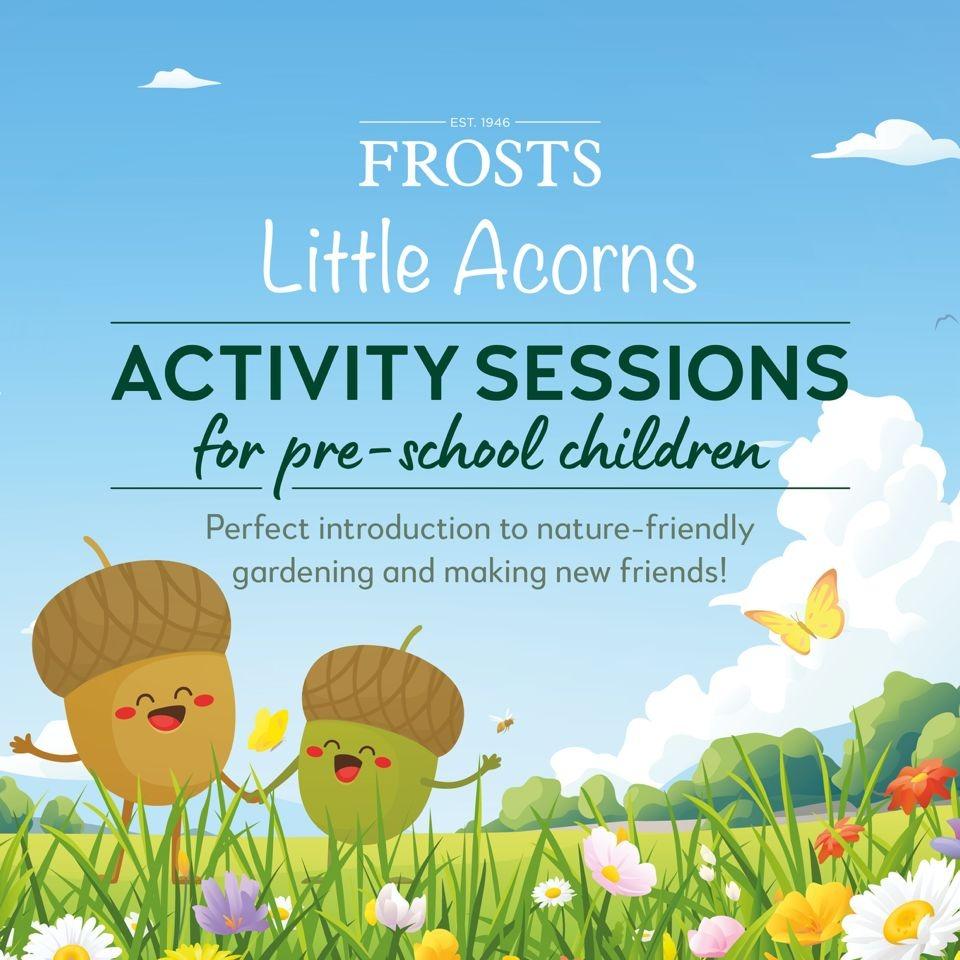 EST. 1946
FROSTS
Little Acorns

ACTIVITY SESSIONS
for pre-school children

Perfect introduction to nature-friendly gardening and making new friends!